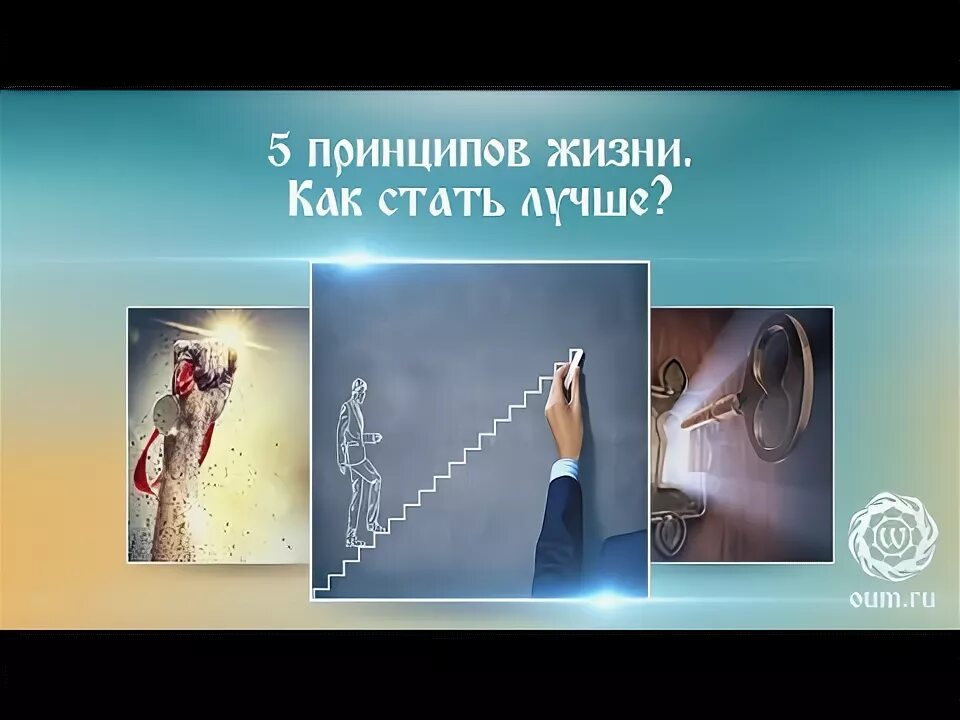 5 принципов жизни.
Как стать лучше?

oum.ru